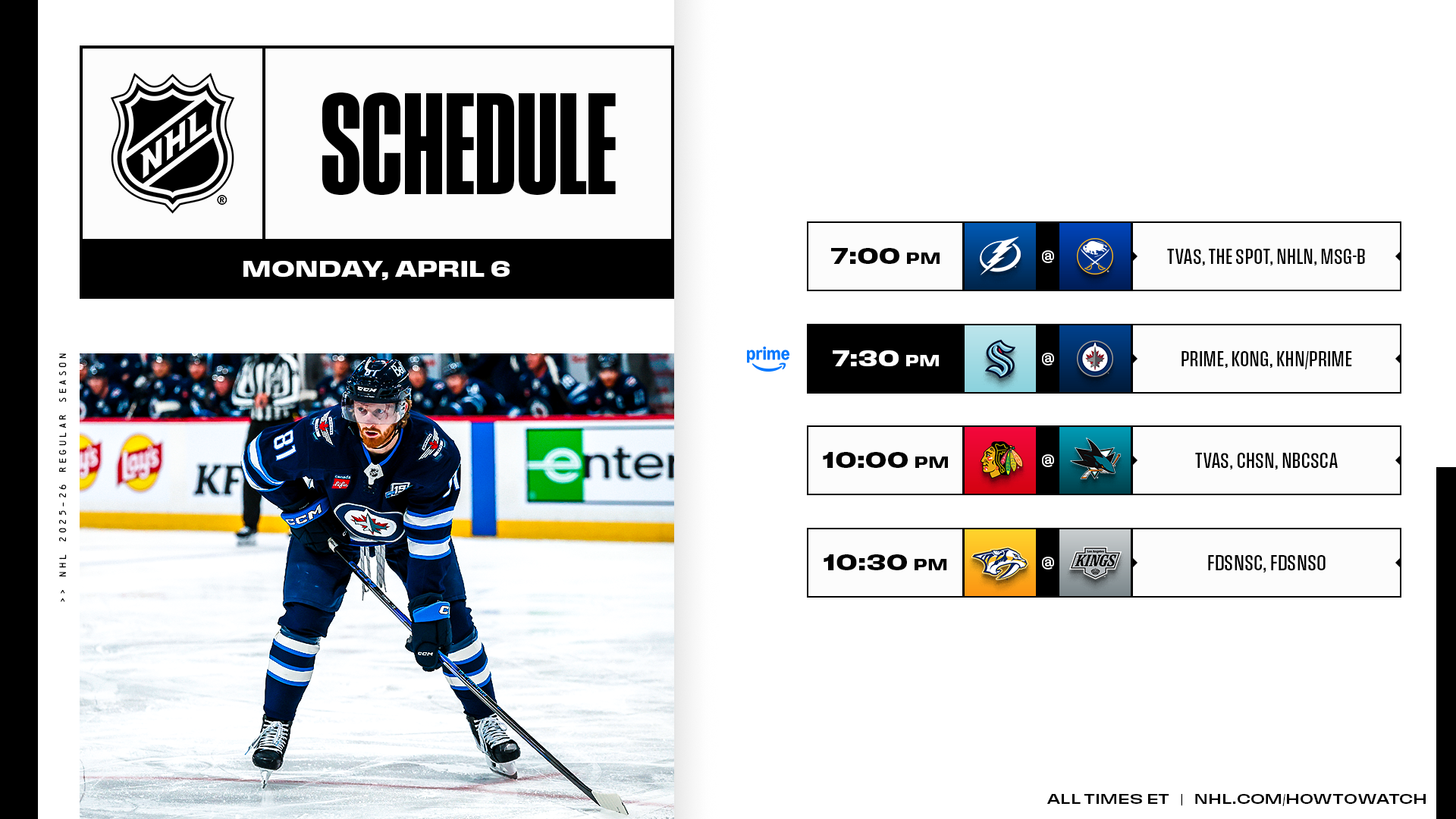 NHL

SCHEDULE

MONDAY, APRIL 6

>> NHL 2025-26 REGULAR SEASON

7:00 PM @ TVAS, THE SPOT, NHLN, MSG-B

prime

7:30 PM @ PRIME, KONG, KHN/PRIME

10:00 PM @ TVAS, CHSN, NBCSCA

10:30 PM @ KINGS FDSNSC, FDSNSO

ALL TIMES ET | NHL.COM/HOWTOWATCH